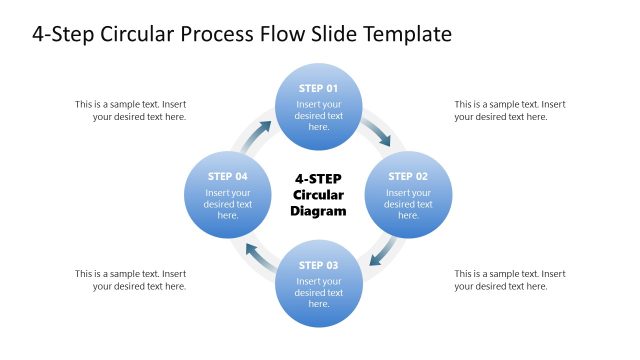 4-Step Circular Process Flow Slide Template

This is a sample text. Insert your desired text here.

STEP 01
Insert your desired text here.

This is a sample text. Insert your desired text here.

STEP 04
Insert your desired text here.

4-STEP Circular Diagram

STEP 02
Insert your desired text here.

This is a sample text. Insert your desired text here.

STEP 03
Insert your desired text here.

This is a sample text. Insert your desired text here.